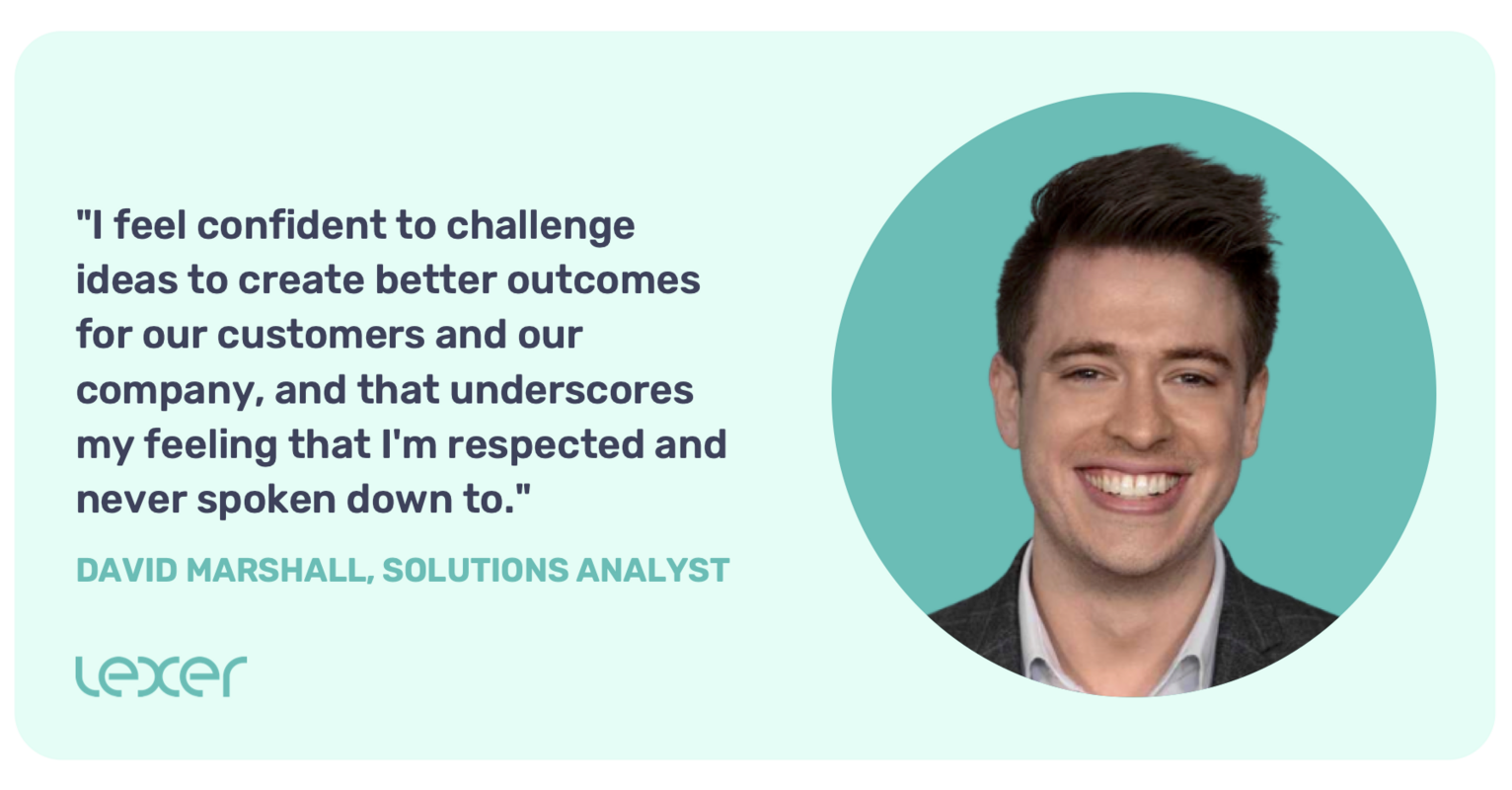 "I feel confident to challenge ideas to create better outcomes for our customers and our company, and that underscores my feeling that I'm respected and never spoken down to."

DAVID MARSHALL, SOLUTIONS ANALYST

lexer